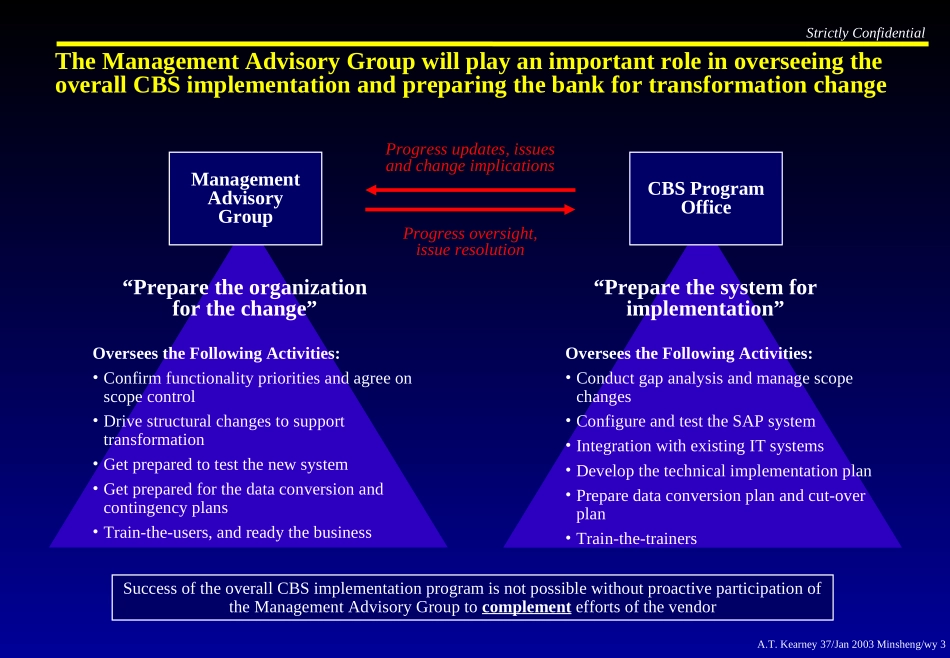 Strictly Confidential

The Management Advisory Group will play an important role in overseeing the overall CBS implementation and preparing the bank for transformation change

Management Advisory Group

Progress updates, issues and change implications

Progress oversight, issue resolution

CBS Program Office

“Prepare the organization for the change”

Oversees the Following Activities:
• Confirm functionality priorities and agree on scope control
• Drive structural changes to support transformation
• Get prepared to test the new system
• Get prepared for the data conversion and contingency plans
• Train-the-users, and ready the business

“Prepare the system for implementation”

Oversees the Following Activities:
• Conduct gap analysis and manage scope changes
• Configure and test the SAP system
• Integration with existing IT systems
• Develop the technical implementation plan
• Prepare data conversion plan and cut-over plan
• Train-the-trainers

Success of the overall CBS implementation program is not possible without proactive participation of the Management Advisory Group to complement efforts of the vendor

A.T. Kearney 37/Jan 2003 Minsheng/wy 3